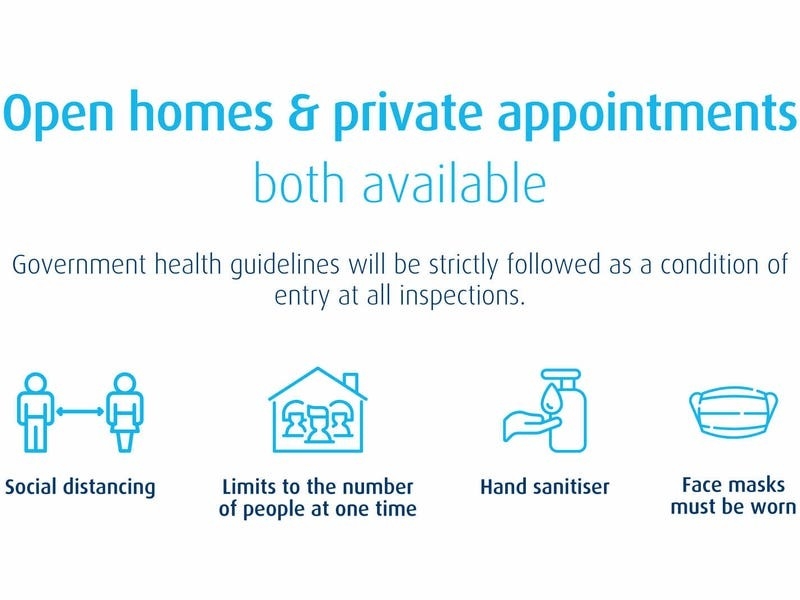 Open homes & private appointments
both available

Government health guidelines will be strictly followed as a condition of entry at all inspections.

Social distancing

Limits to the number of people at one time

Hand sanitiser

Face masks must be worn